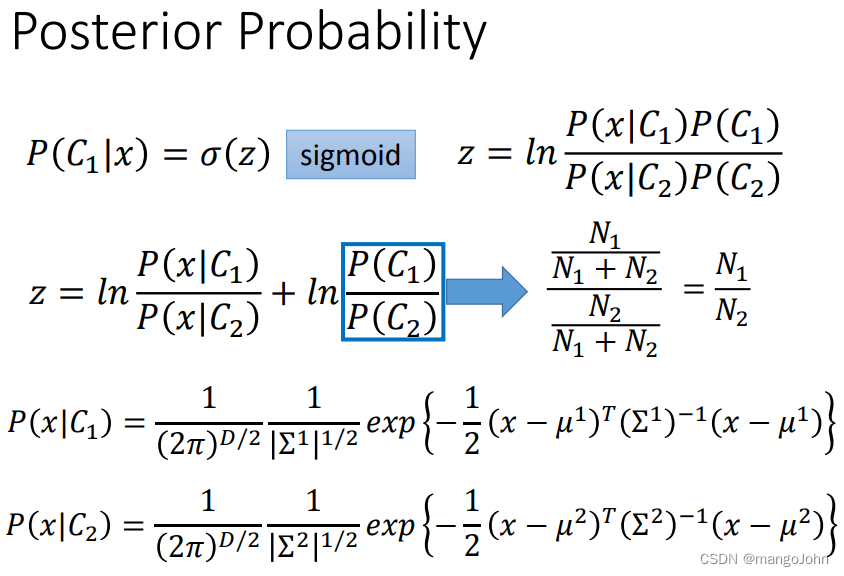 Posterior Probability

$P(C_1|x) = \sigma(z)$ sigmoid $z = ln\frac{P(x|C_1)P(C_1)}{P(x|C_2)P(C_2)}$

$z = ln\frac{P(x|C_1)}{P(x|C_2)} + ln\frac{P(C_1)}{P(C_2)}$ $\frac{\frac{N_1}{N_1+N_2}}{\frac{N_2}{N_1+N_2}} = \frac{N_1}{N_2}$

$P(x|C_1) = \frac{1}{(2\pi)^{D/2}}\frac{1}{|\Sigma^1|^{1/2}}exp\left\{-\frac{1}{2}(x-\mu^1)^T(\Sigma^1)^{-1}(x-\mu^1)\right\}$

$P(x|C_2) = \frac{1}{(2\pi)^{D/2}}\frac{1}{|\Sigma^2|^{1/2}}exp\left\{-\frac{1}{2}(x-\mu^2)^T(\Sigma^2)^{-1}(x-\mu^2)\right\}$

CSDN @mangoJohn